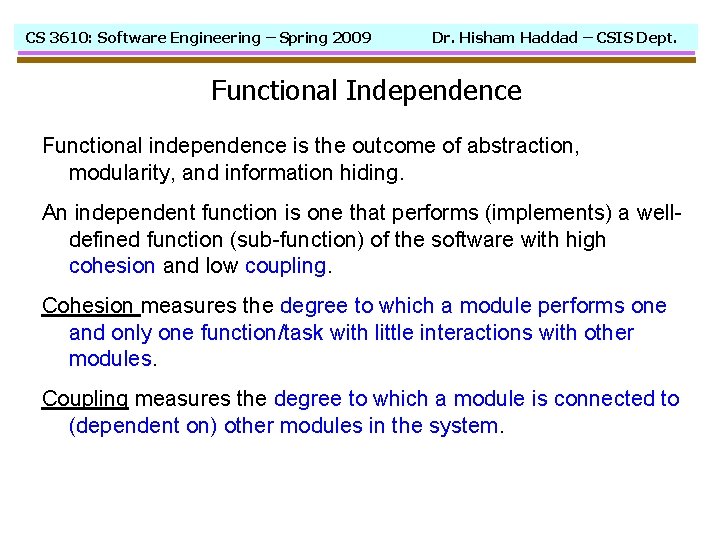 CS 3610: Software Engineering – Spring 2009 Dr. Hisham Haddad – CSIS Dept.

Functional Independence

Functional independence is the outcome of abstraction, modularity, and information hiding.

An independent function is one that performs (implements) a well-defined function (sub-function) of the software with high cohesion and low coupling.

Cohesion measures the degree to which a module performs one and only one function/task with little interactions with other modules.

Coupling measures the degree to which a module is connected to (dependent on) other modules in the system.